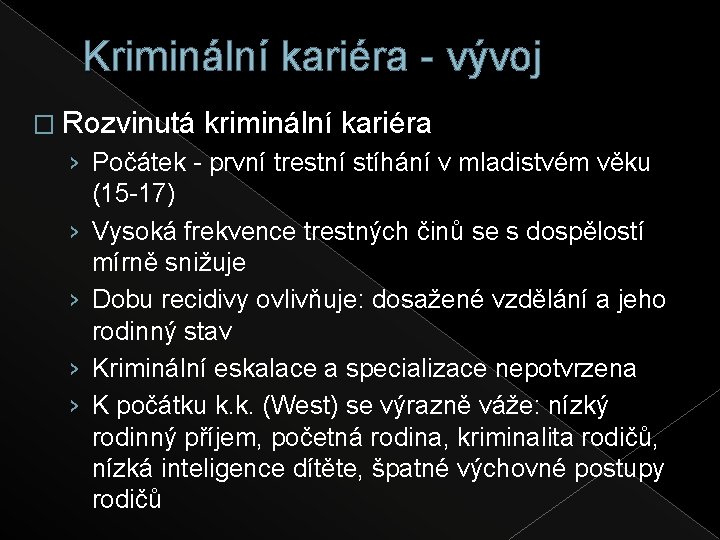 Kriminální kariéra - vývoj

□ Rozvinutá kriminální kariéra

› Počátek - první trestní stíhání v mladistvém věku (15-17)

› Vysoká frekvence trestných činů se s dospělostí mírně snižuje

› Dobu recidivy ovlivňuje: dosažené vzdělání a jeho rodinný stav

› Kriminální eskalace a specializace nepotvrzena

› K počátku k.k. (West) se výrazně váže: nízký rodinný příjem, početná rodina, kriminalita rodičů, nízká inteligence dítěte, špatné výchovné postupy rodičů